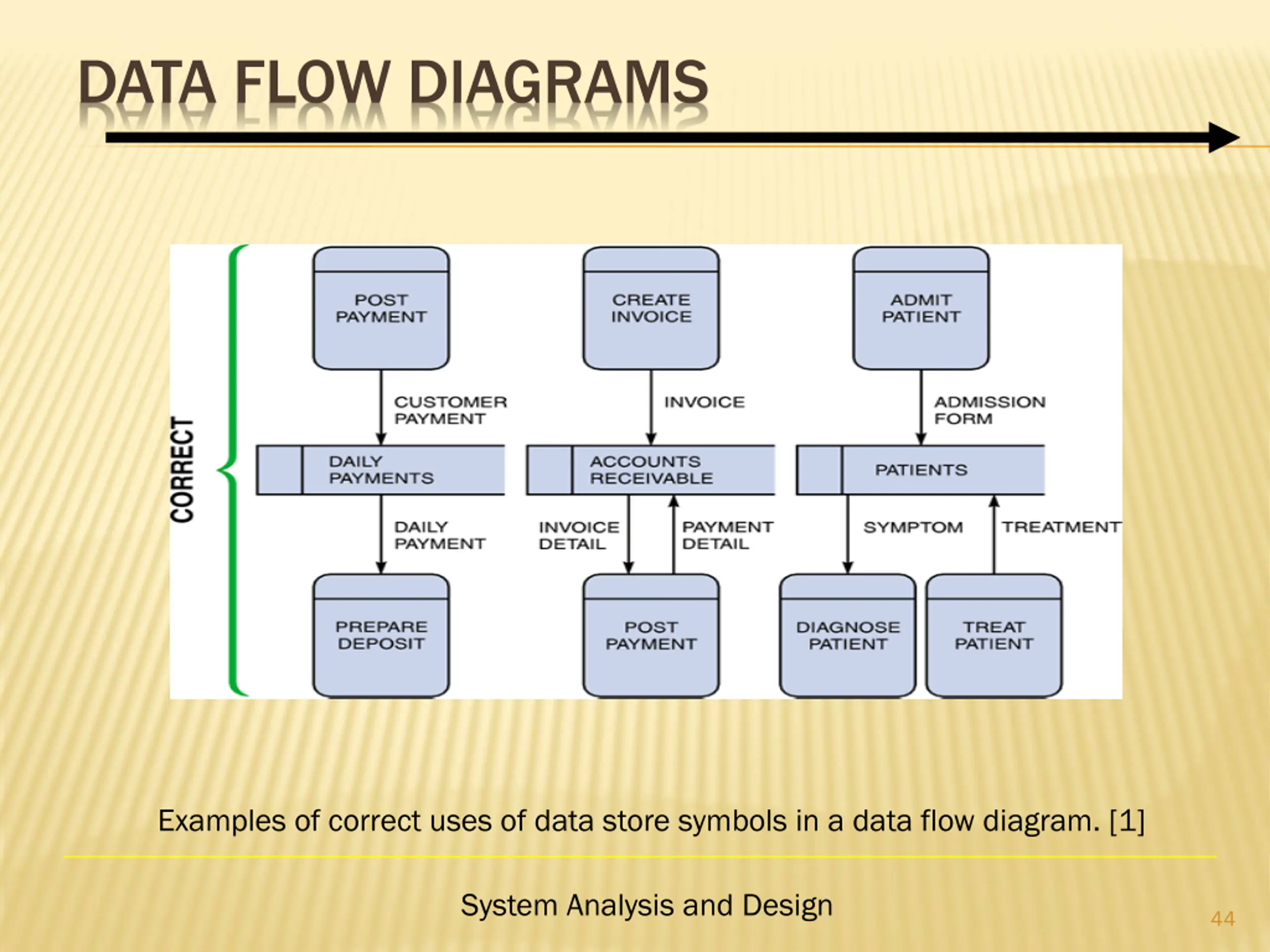 DATA FLOW DIAGRAMS

CORRECT

POST PAYMENT

CUSTOMER PAYMENT

DAILY PAYMENTS

DAILY PAYMENT

PREPARE DEPOSIT

CREATE INVOICE

INVOICE

ACCOUNTS RECEIVABLE

INVOICE DETAIL

PAYMENT DETAIL

POST PAYMENT

ADMIT PATIENT

ADMISSION FORM

PATIENTS

SYMPTOM

TREATMENT

DIAGNOSE PATIENT

TREAT PATIENT

Examples of correct uses of data store symbols in a data flow diagram. [1]

System Analysis and Design

44